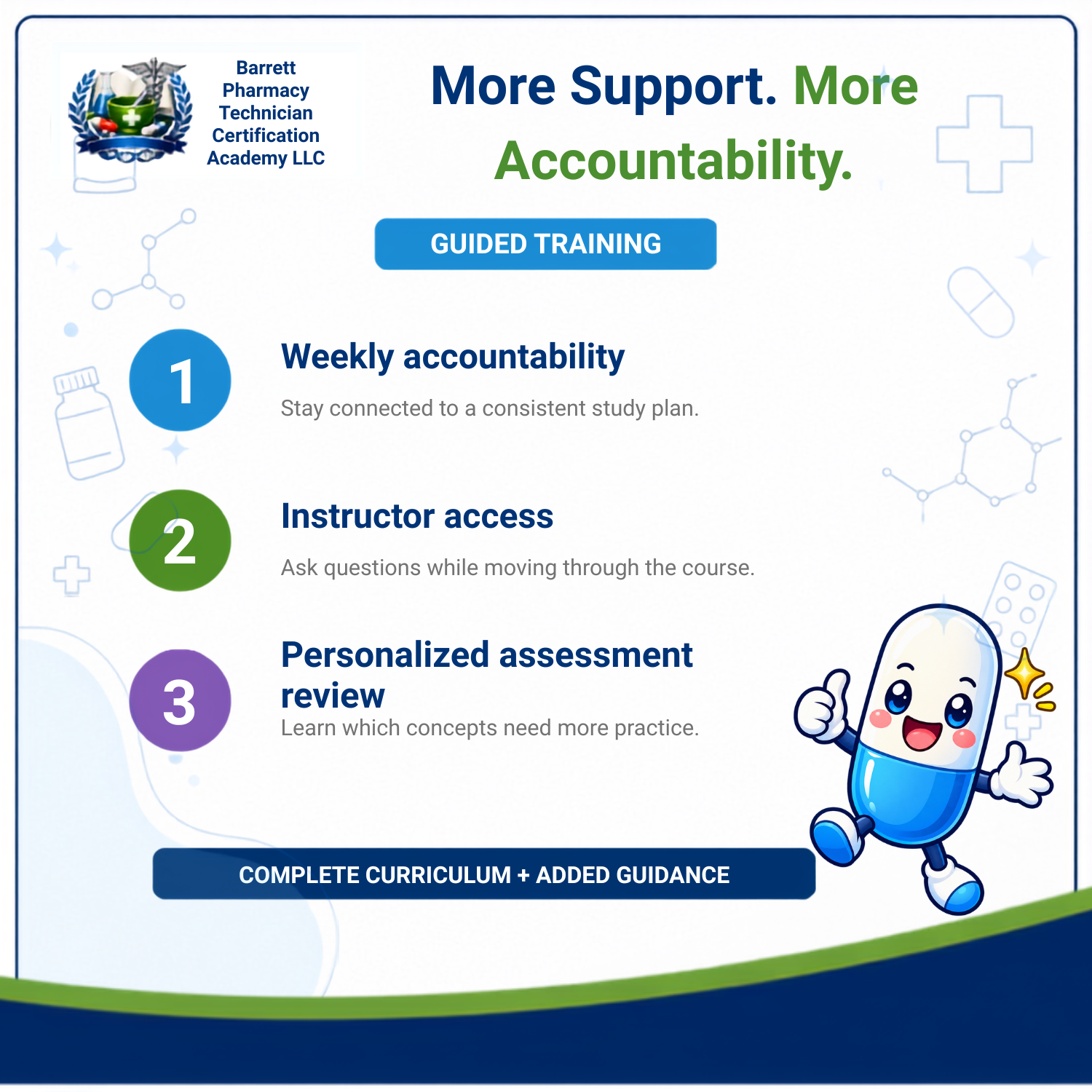 Barrett Pharmacy Technician Certification Academy LLC

More Support. More Accountability.

GUIDED TRAINING

1
Weekly accountability
Stay connected to a consistent study plan.

2
Instructor access
Ask questions while moving through the course.

3
Personalized assessment review
Learn which concepts need more practice.

COMPLETE CURRICULUM + ADDED GUIDANCE